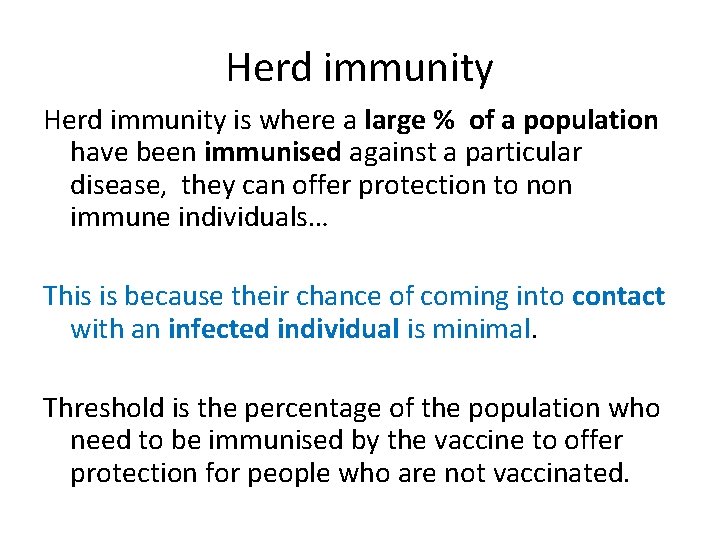 Herd immunity

Herd immunity is where a large % of a population have been immunised against a particular disease, they can offer protection to non immune individuals…

This is because their chance of coming into contact with an infected individual is minimal.

Threshold is the percentage of the population who need to be immunised by the vaccine to offer protection for people who are not vaccinated.